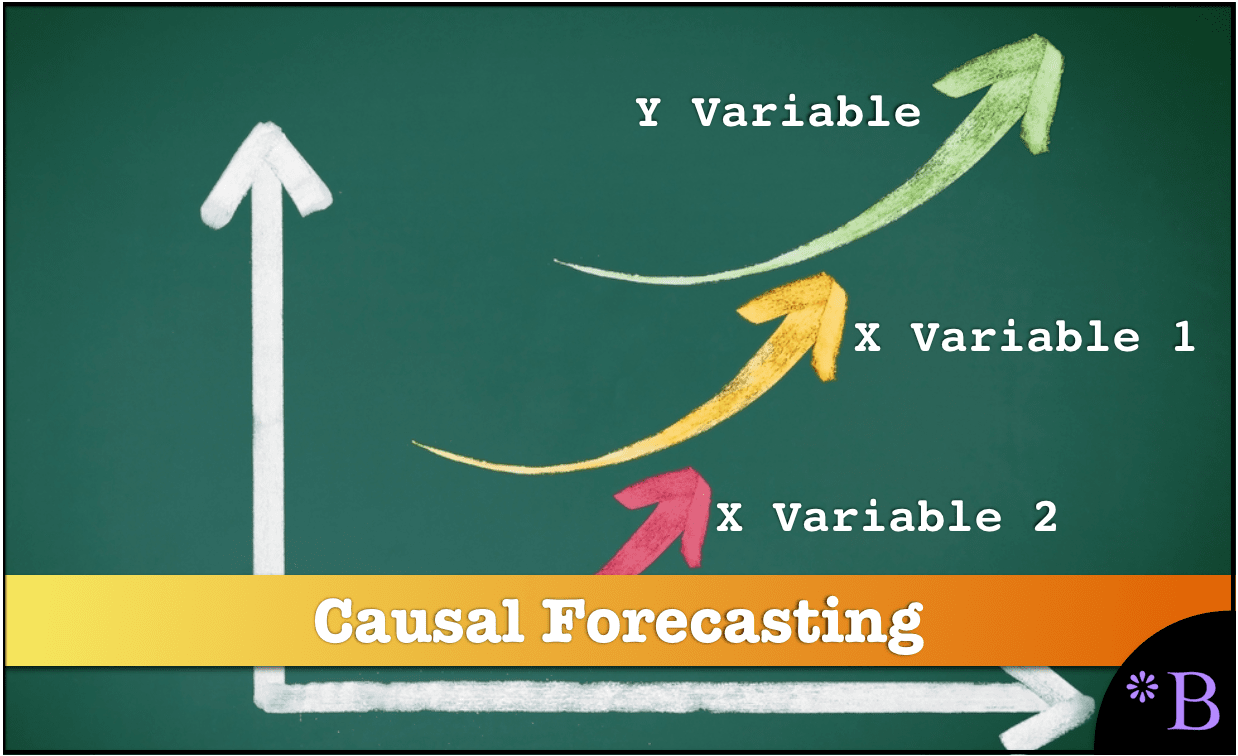 Y Variable

X Variable 1

X Variable 2

Causal Forecasting

*B